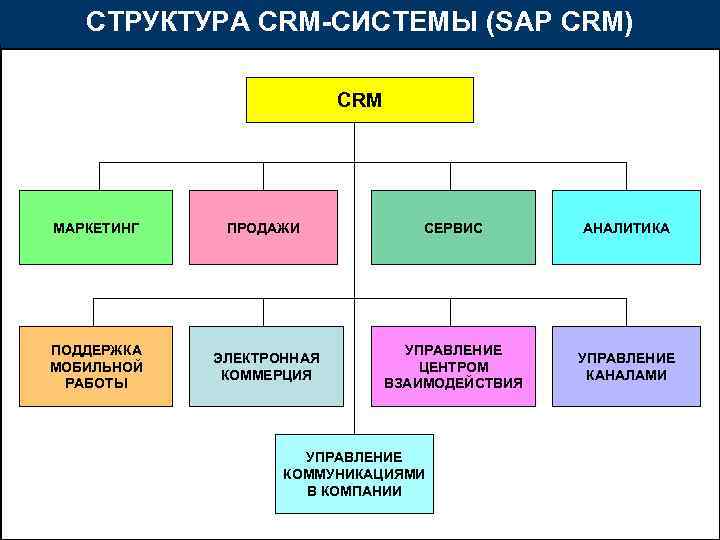 СТРУКТУРА CRM-СИСТЕМЫ (SAP CRM)

CRM

МАРКЕТИНГ

ПРОДАЖИ

СЕРВИС

АНАЛИТИКА

ПОДДЕРЖКА МОБИЛЬНОЙ РАБОТЫ

ЭЛЕКТРОННАЯ КОММЕРЦИЯ

УПРАВЛЕНИЕ ЦЕНТРОМ ВЗАИМОДЕЙСТВИЯ

УПРАВЛЕНИЕ КАНАЛАМИ

УПРАВЛЕНИЕ КОММУНИКАЦИЯМИ В КОМПАНИИ